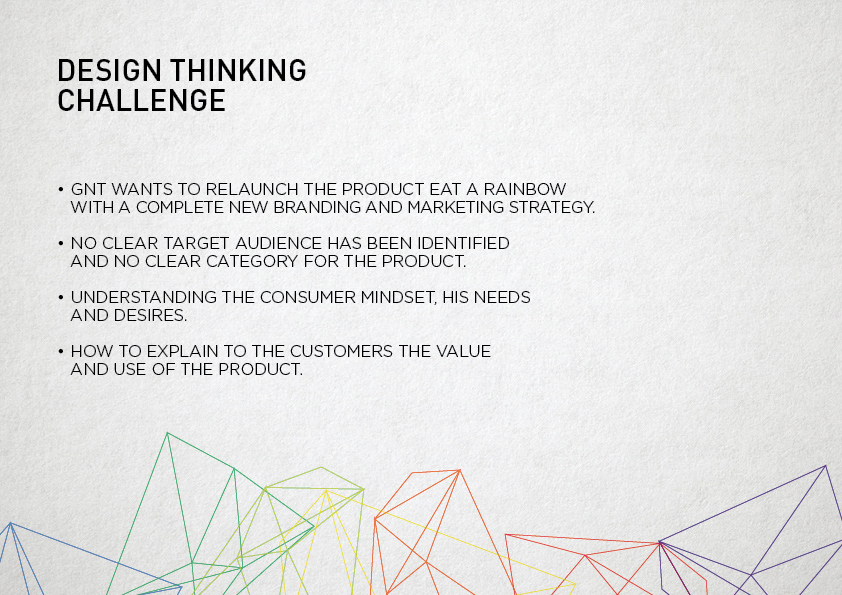 DESIGN THINKING
CHALLENGE

• GNT WANTS TO RELAUNCH THE PRODUCT EAT A RAINBOW WITH A COMPLETE NEW BRANDING AND MARKETING STRATEGY.

• NO CLEAR TARGET AUDIENCE HAS BEEN IDENTIFIED AND NO CLEAR CATEGORY FOR THE PRODUCT.

• UNDERSTANDING THE CONSUMER MINDSET, HIS NEEDS AND DESIRES.

• HOW TO EXPLAIN TO THE CUSTOMERS THE VALUE AND USE OF THE PRODUCT.